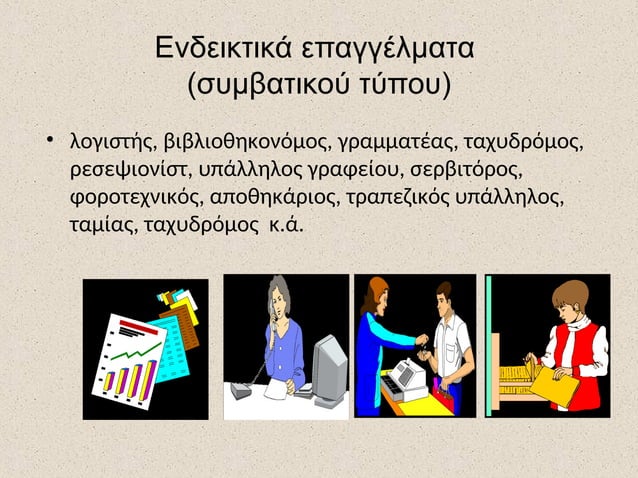 Ενδεικτικά επαγγέλματα (συμβατικού τύπου)

• λογιστής, βιβλιοθηκονόμος, γραμματέας, ταχυδρόμος, ρεσεψιονίστ, υπάλληλος γραφείου, σερβιτόρος, φοροτεχνικός, αποθηκάριος, τραπεζικός υπάλληλος, ταμίας, ταχυδρόμος κ.ά.